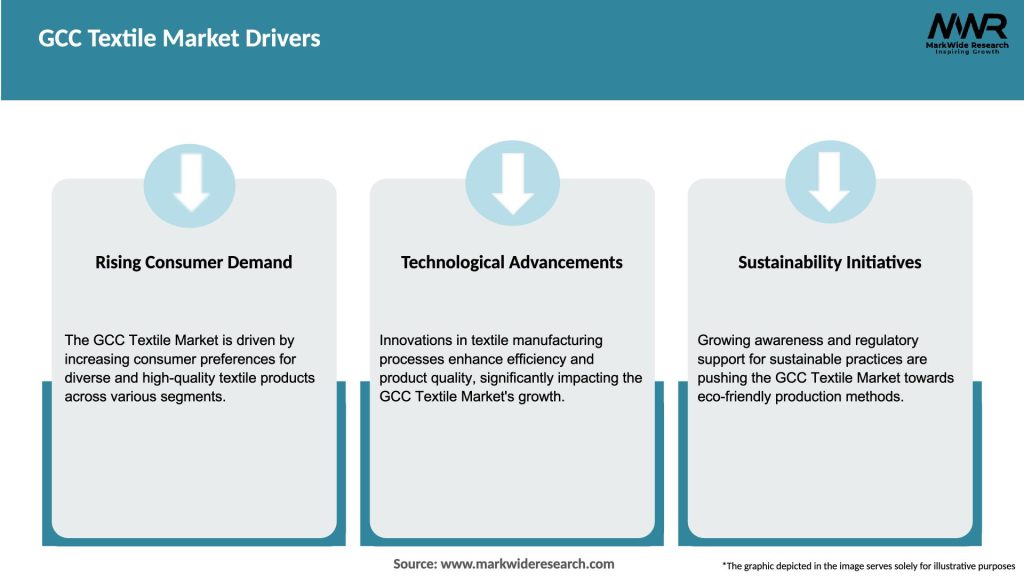 GCC Textile Market Drivers

MWR
MarkWide Research
Inspiring Growth

Rising Consumer Demand

The GCC Textile Market is driven by increasing consumer preferences for diverse and high-quality textile products across various segments.

Technological Advancements

Innovations in textile manufacturing processes enhance efficiency and product quality, significantly impacting the GCC Textile Market's growth.

Sustainability Initiatives

Growing awareness and regulatory support for sustainable practices are pushing the GCC Textile Market towards eco-friendly production methods.

Source: www.markwideresearch.com

*The graphic depicted in the image serves solely for illustrative purposes